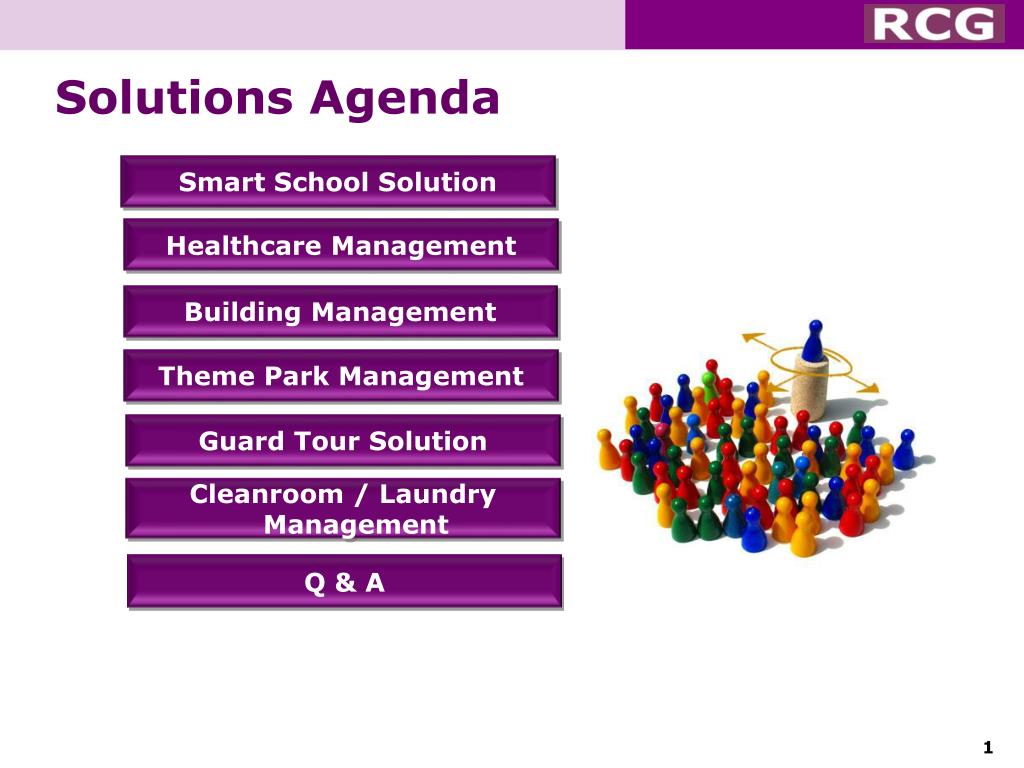 RCG

Solutions Agenda

Smart School Solution

Healthcare Management

Building Management

Theme Park Management

Guard Tour Solution

Cleanroom / Laundry Management

Q & A

1